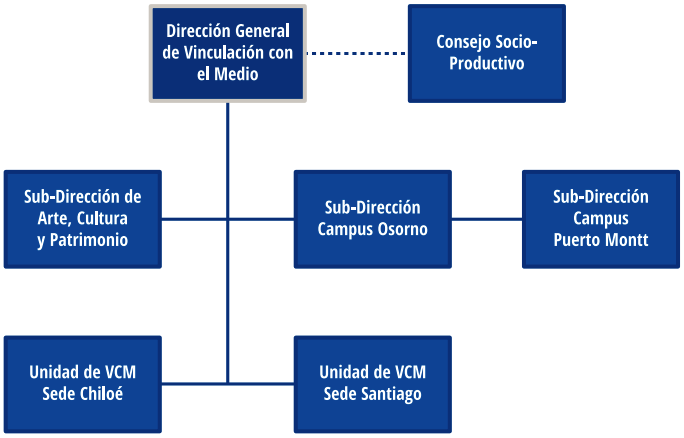 Dirección General de Vinculación con el Medio

Consejo Socio-Productivo

Sub-Dirección de Arte, Cultura y Patrimonio

Sub-Dirección Campus Osorno

Sub-Dirección Campus Puerto Montt

Unidad de VCM Sede Chiloé

Unidad de VCM Sede Santiago